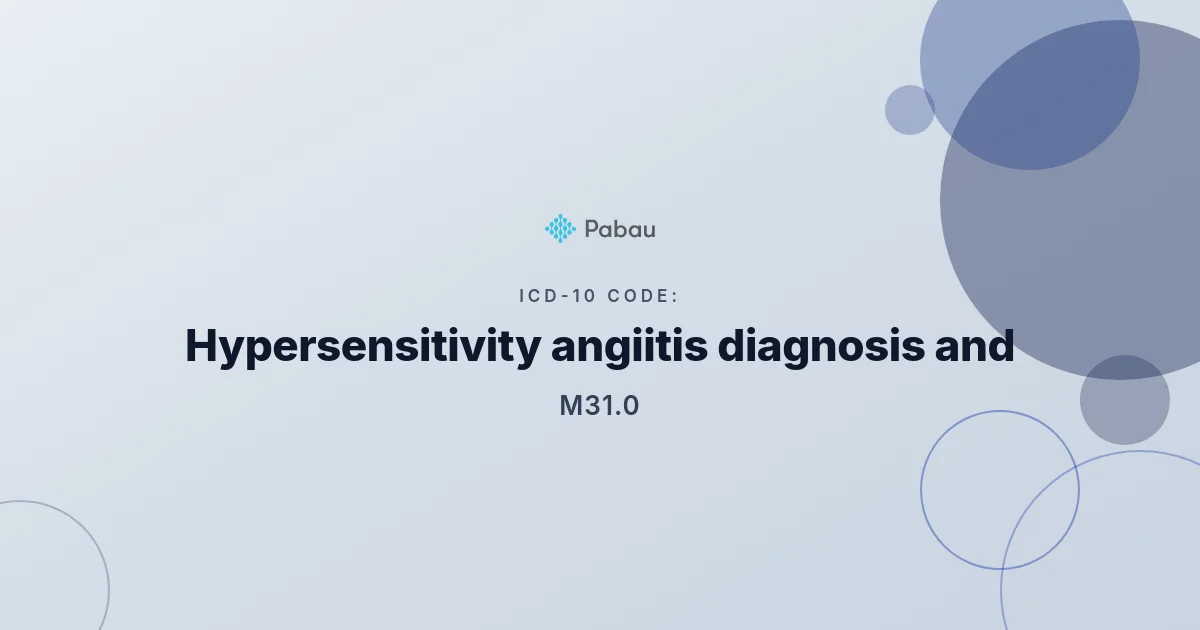 Pabau

ICD-10 CODE:

Hypersensitivity angiitis diagnosis and

M31.0